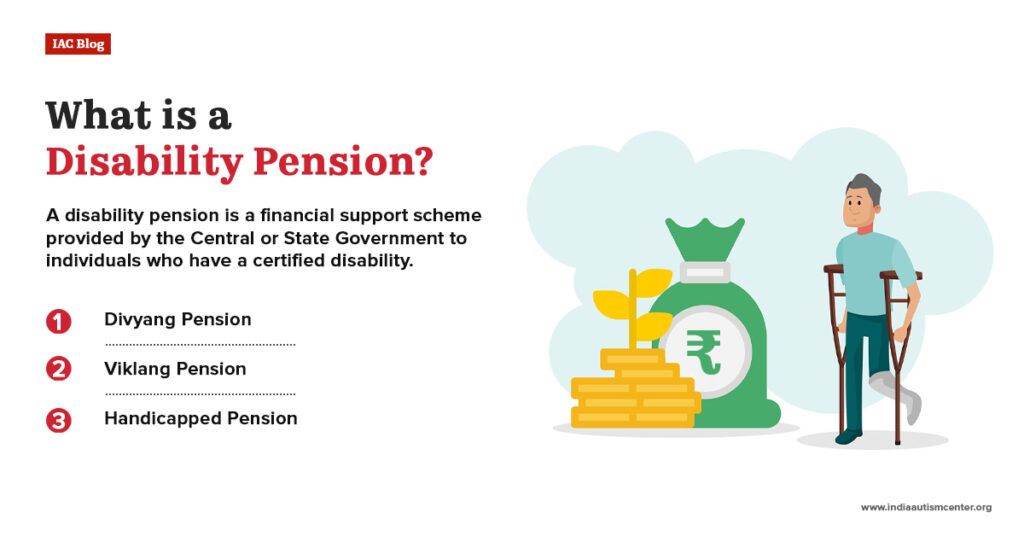 IAC Blog

What is a Disability Pension?

A disability pension is a financial support scheme provided by the Central or State Government to individuals who have a certified disability.

1 Divyang Pension

2 Viklang Pension

3 Handicapped Pension

₹

www.indiaautismcenter.org